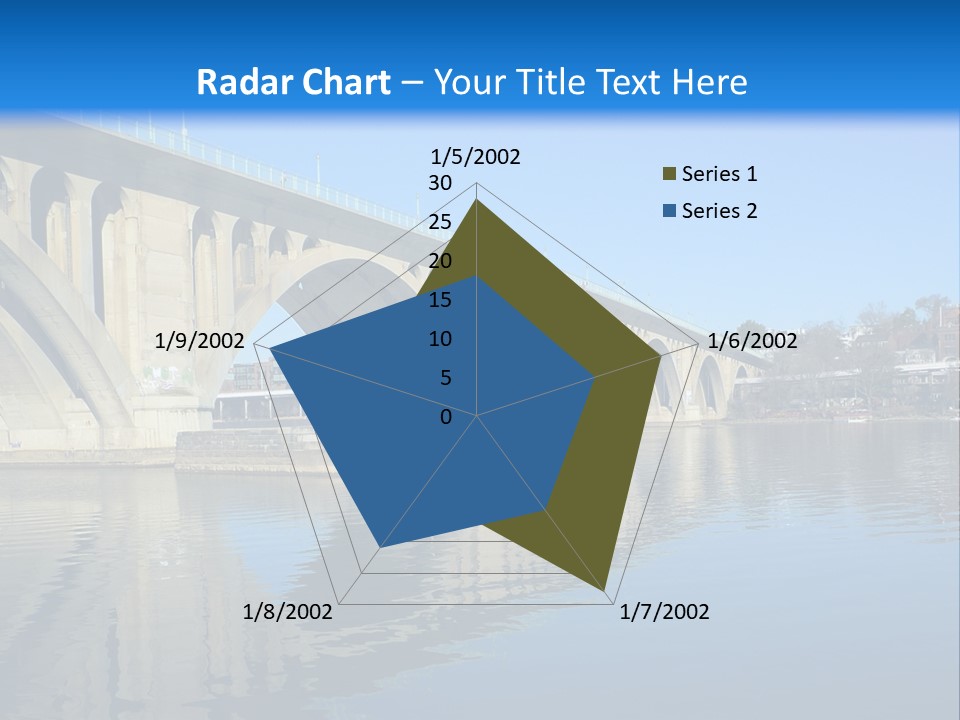 Radar Chart – Your Title Text Here

1/5/2002
30
25
20
15
10
5
0
1/6/2002
1/7/2002
1/8/2002
1/9/2002

Series 1
Series 2